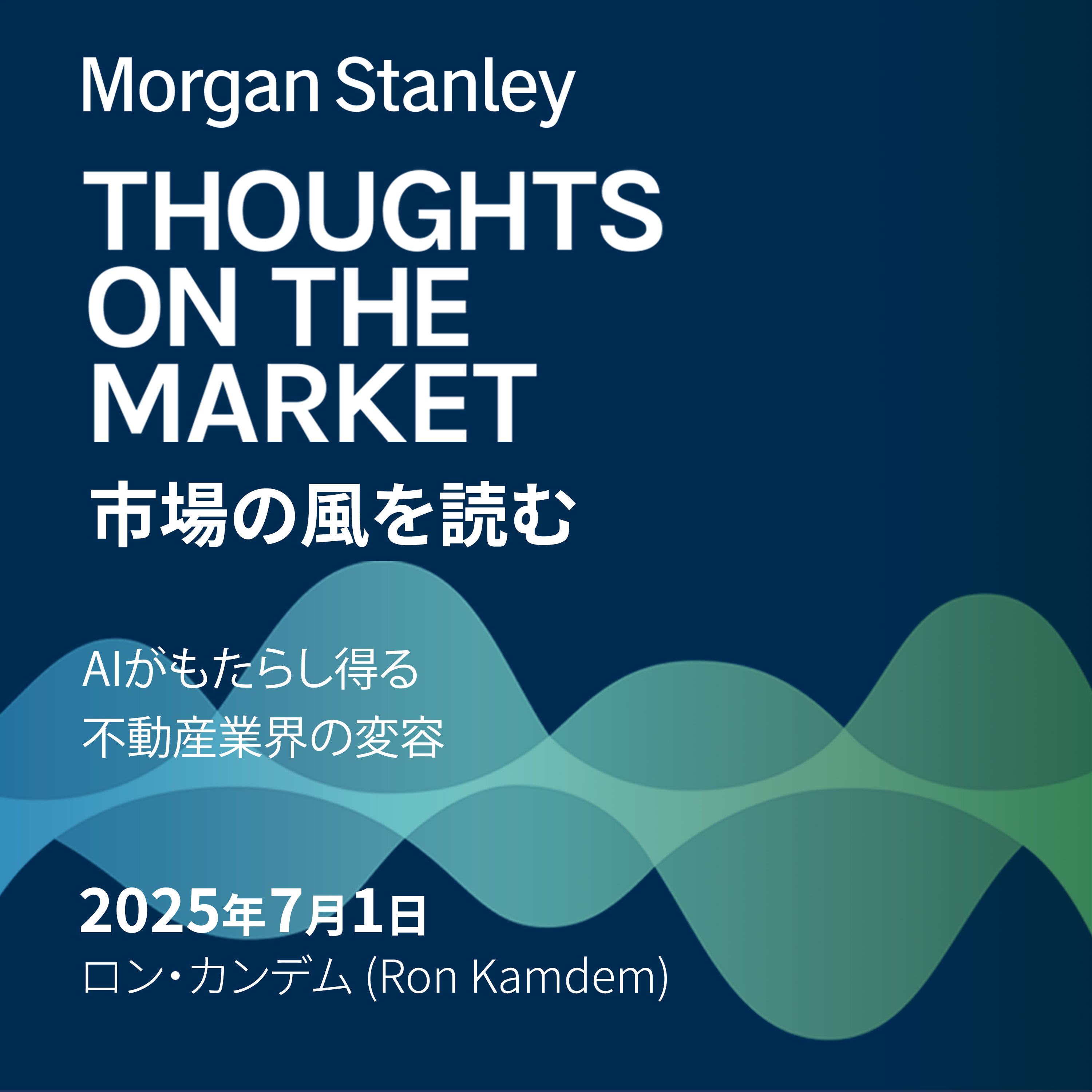 Morgan Stanley

THOUGHTS
ON THE
MARKET

市場の風を読む

AIがもたらし得る
不動産業界の変容

2025年7月1日
ロン・カンデム (Ron Kamdem)